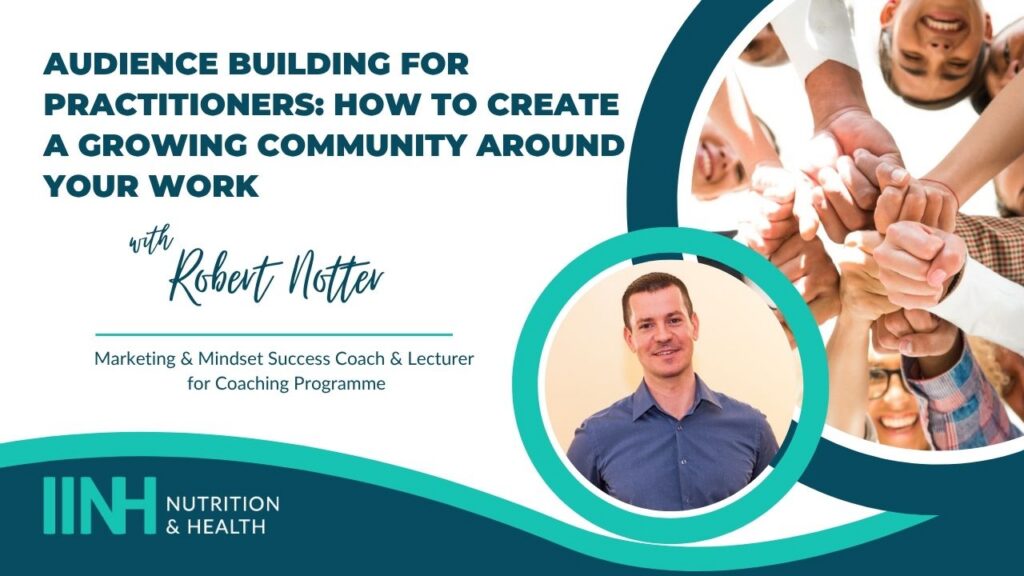 AUDIENCE BUILDING FOR PRACTITIONERS: HOW TO CREATE A GROWING COMMUNITY AROUND YOUR WORK

with Robert Notter

Marketing & Mindset Success Coach & Lecturer for Coaching Programme

IINH NUTRITION & HEALTH